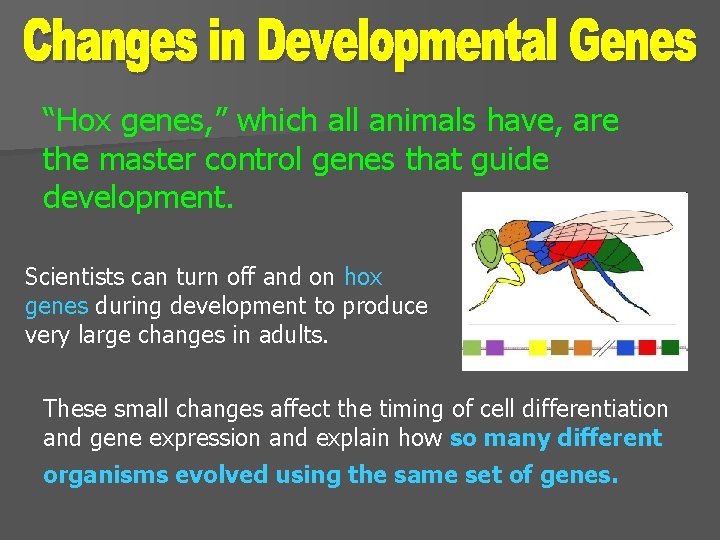 Changes in Developmental Genes

“Hox genes,” which all animals have, are the master control genes that guide development.

Scientists can turn off and on hox genes during development to produce very large changes in adults.

These small changes affect the timing of cell differentiation and gene expression and explain how so many different organisms evolved using the same set of genes.